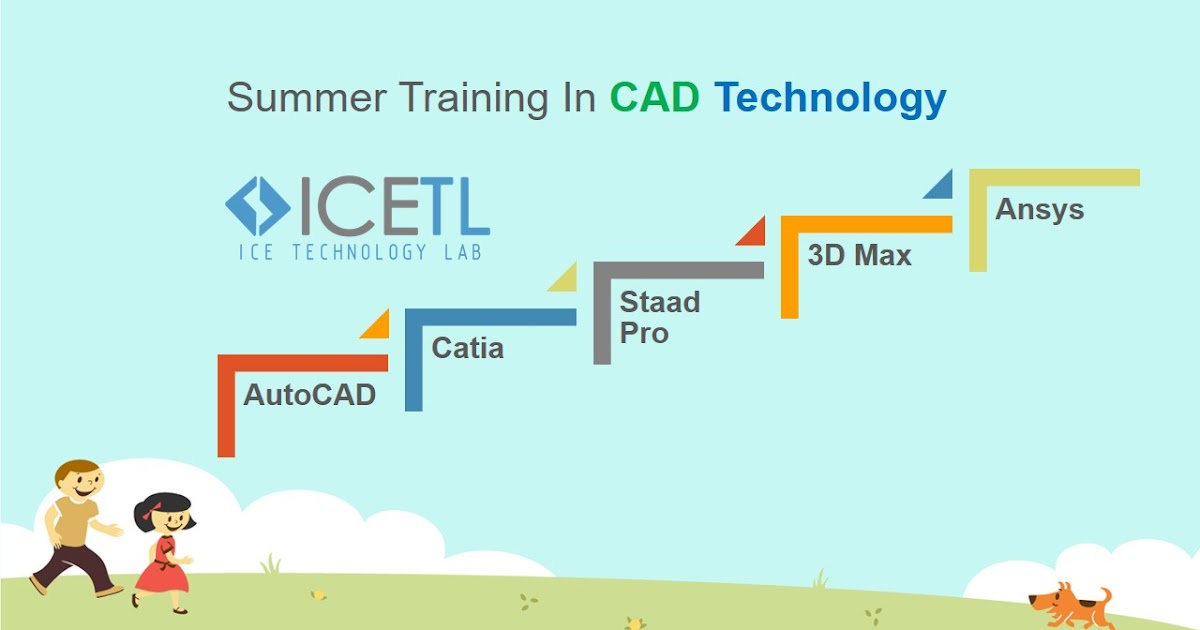 Summer Training In CAD Technology

ICETL
ICE TECHNOLOGY LAB

AutoCAD

Catia

Staad Pro

3D Max

Ansys